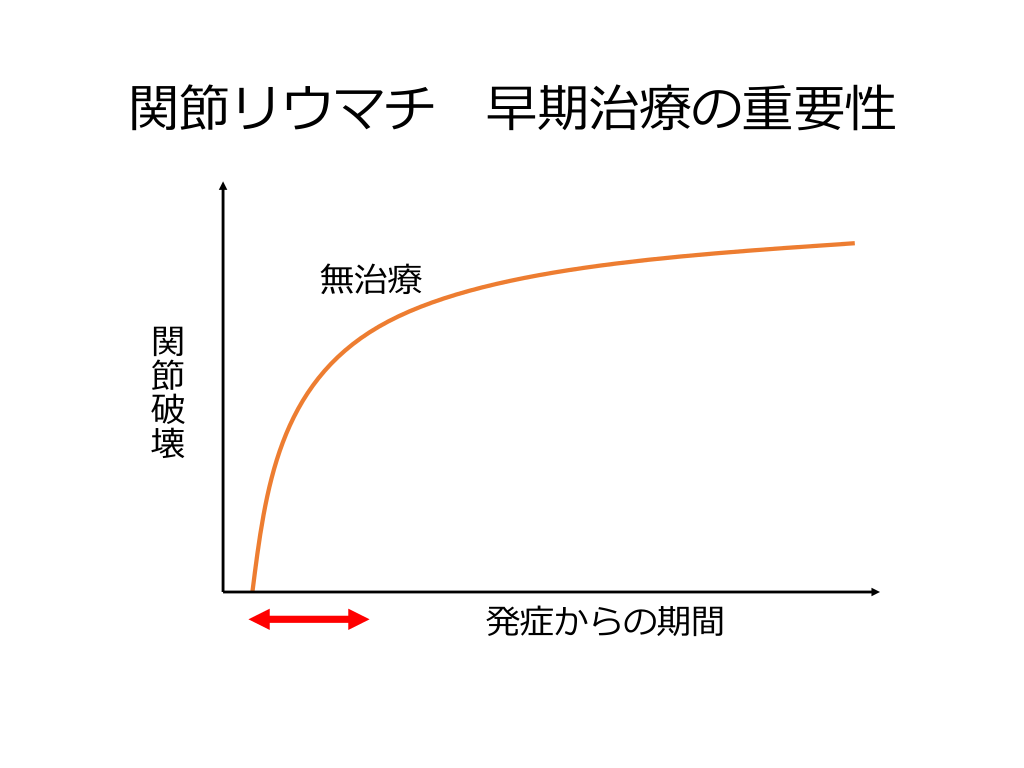 関節リウマチ　早期治療の重要性

無治療

関節破壊

発症からの期間